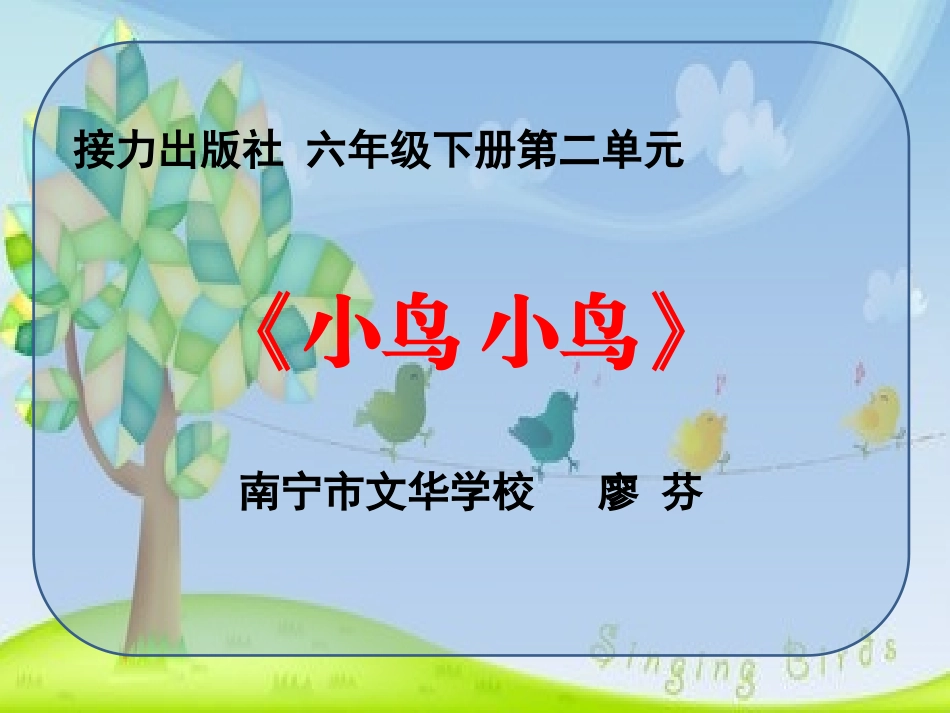 接力出版社 六年级下册第二单元

《小鸟 小鸟》

南宁市文华学校 廖 芬

Singing Birds